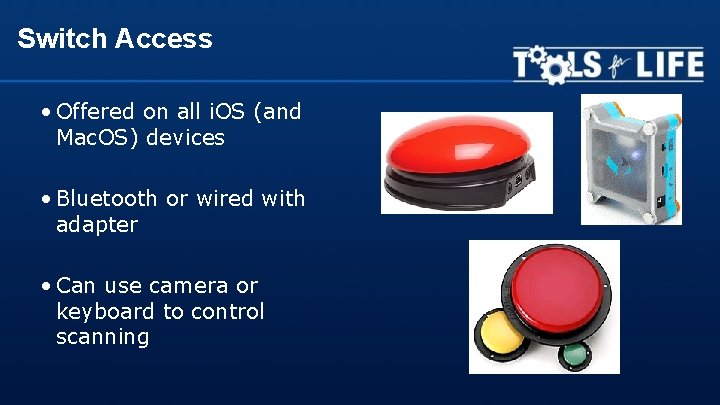 Switch Access

TOOLS for LIFE

• Offered on all iOS (and MacOS) devices

• Bluetooth or wired with adapter

• Can use camera or keyboard to control scanning